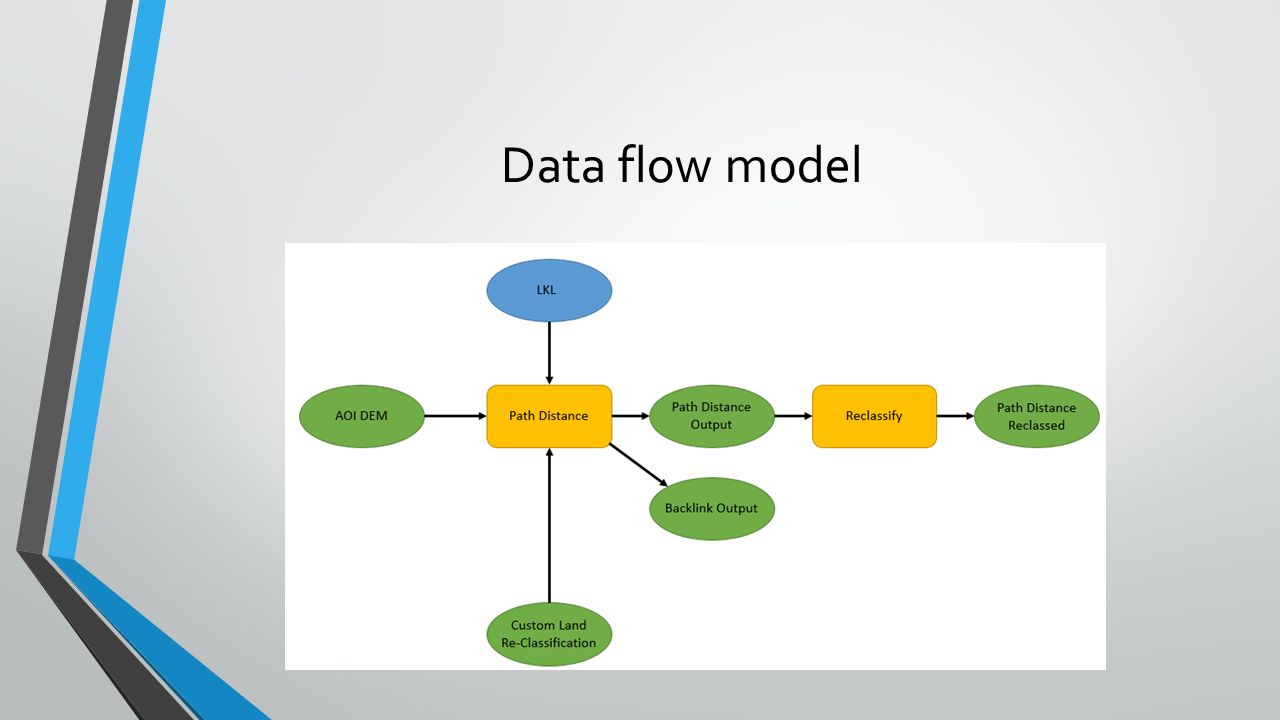 Data flow model

LKL

AOI DEM

Path Distance

Path Distance Output

Reclassify

Path Distance Reclassed

Backlink Output

Custom Land Re-Classification